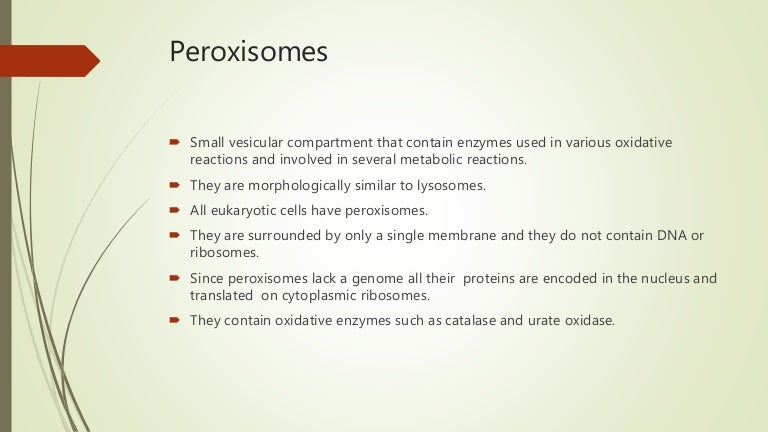 Peroxisomes

Small vesicular compartment that contain enzymes used in various oxidative reactions and involved in several metabolic reactions.

They are morphologically similar to lysosomes.

All eukaryotic cells have peroxisomes.

They are surrounded by only a single membrane and they do not contain DNA or ribosomes.

Since peroxisomes lack a genome all their proteins are encoded in the nucleus and translated on cytoplasmic ribosomes.

They contain oxidative enzymes such as catalase and urate oxidase.